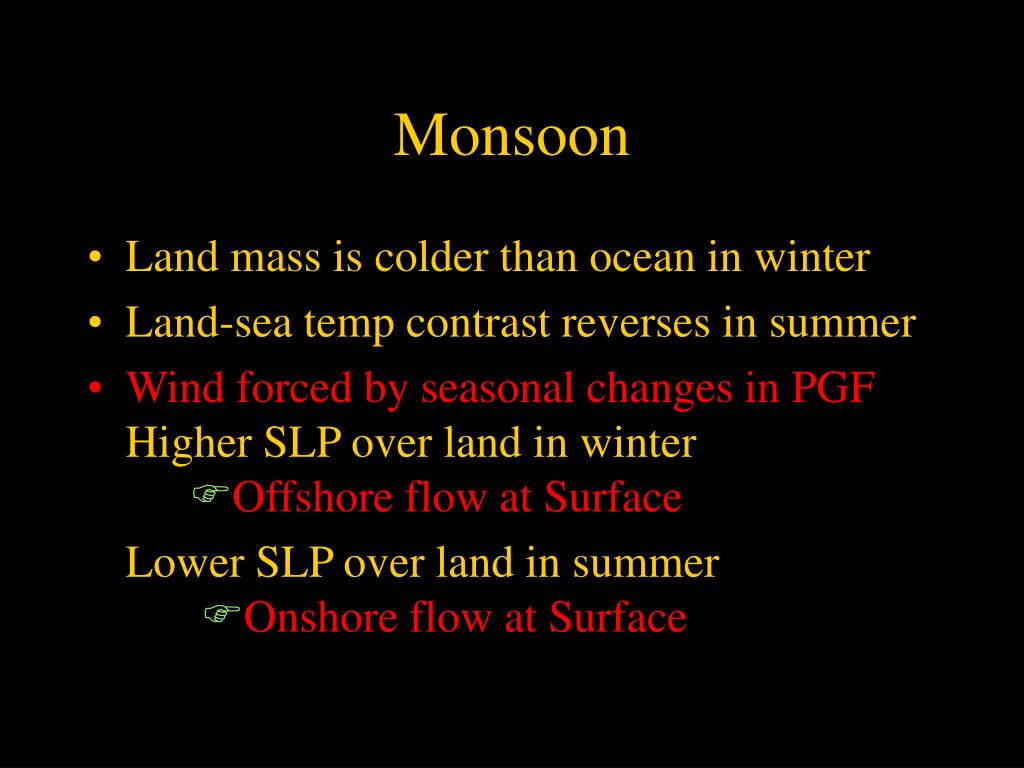 Monsoon

• Land mass is colder than ocean in winter
• Land-sea temp contrast reverses in summer
• Wind forced by seasonal changes in PGF
Higher SLP over land in winter
☞Offshore flow at Surface

Lower SLP over land in summer
☞Onshore flow at Surface